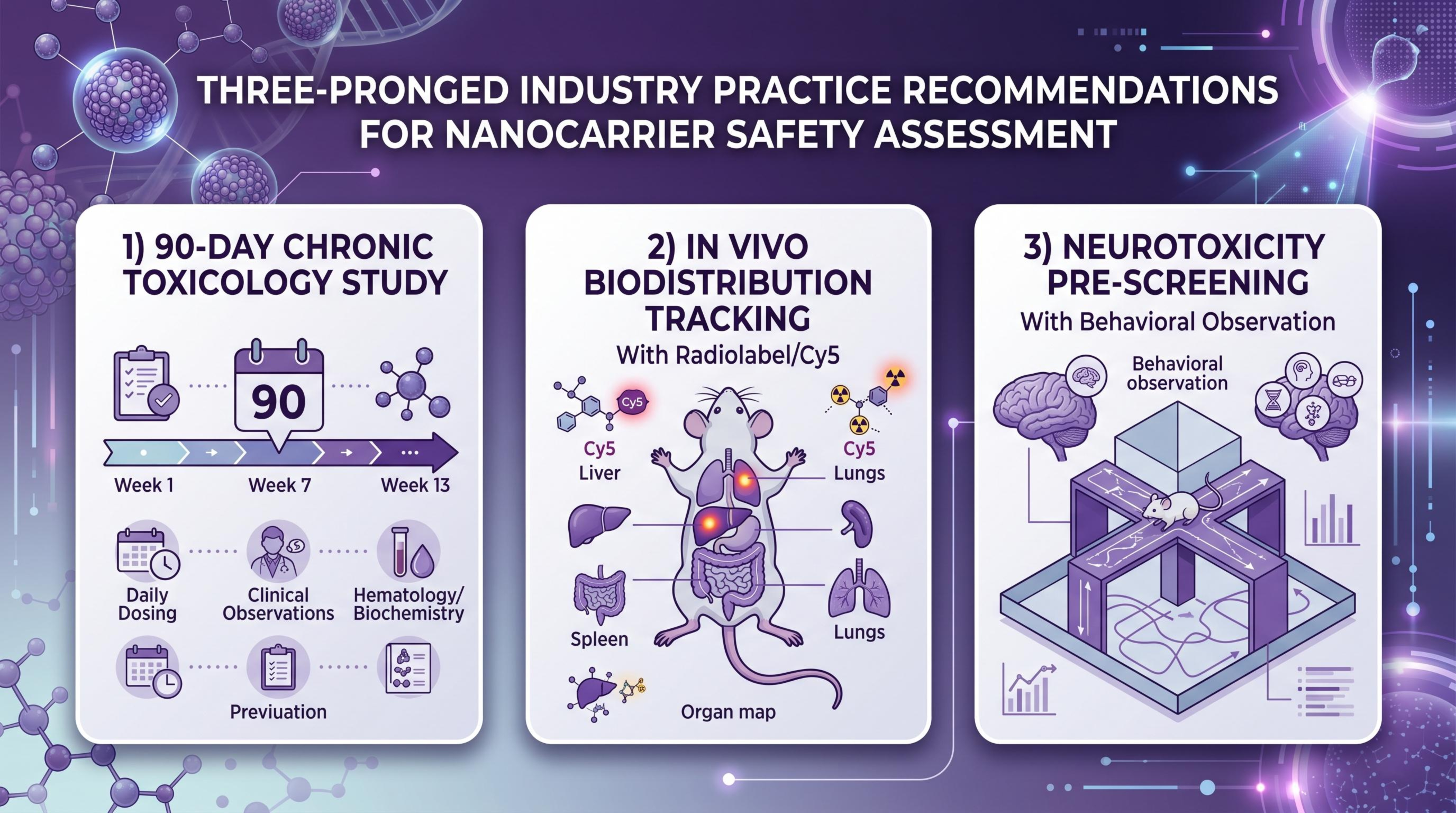 THREE-PRONGED INDUSTRY PRACTICE RECOMMENDATIONS FOR NANOCARRIER SAFETY ASSESSMENT

1) 90-DAY CHRONIC TOXICOLOGY STUDY

90

Week 1

Week 7

Week 13

Daily Dosing

Clinical Observations

Hematology/ Biochemistry

Previuation

2) IN VIVO BIODISTRIBUTION TRACKING

With Radiolabel/Cy5

Cy5

Cy5 Liver

Cy5 Lungs

Spleen

Lungs

Organ map

3) NEUROTOXICITY PRE-SCREENING

With Behavioral Observation

Behavioral observation